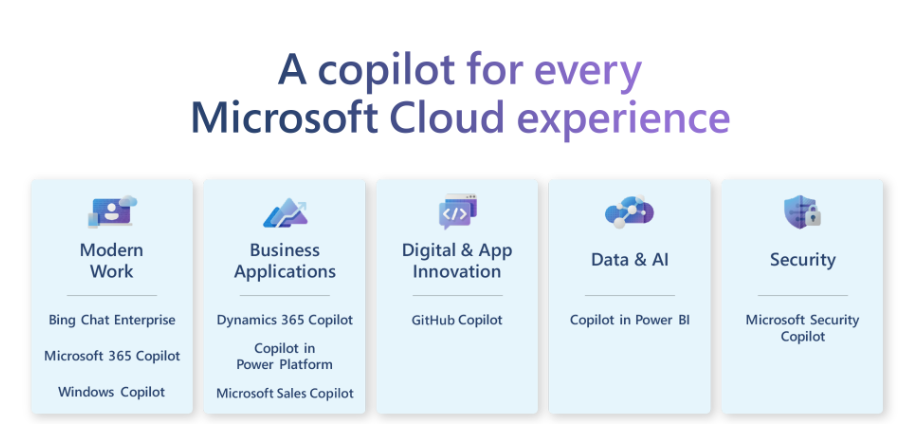 A copilot for every Microsoft Cloud experience

Modern Work

Bing Chat Enterprise

Microsoft 365 Copilot

Windows Copilot

Business Applications

Dynamics 365 Copilot

Copilot in Power Platform

Microsoft Sales Copilot

Digital & App Innovation

GitHub Copilot

Data & AI

Copilot in Power BI

Security

Microsoft Security Copilot